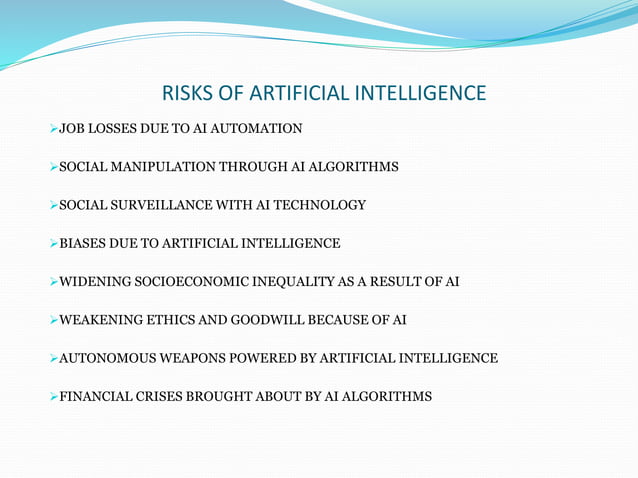 RISKS OF ARTIFICIAL INTELLIGENCE

➢JOB LOSSES DUE TO AI AUTOMATION

➢SOCIAL MANIPULATION THROUGH AI ALGORITHMS

➢SOCIAL SURVEILLANCE WITH AI TECHNOLOGY

➢BIASES DUE TO ARTIFICIAL INTELLIGENCE

➢WIDENING SOCIOECONOMIC INEQUALITY AS A RESULT OF AI

➢WEAKENING ETHICS AND GOODWILL BECAUSE OF AI

➢AUTONOMOUS WEAPONS POWERED BY ARTIFICIAL INTELLIGENCE

➢FINANCIAL CRISES BROUGHT ABOUT BY AI ALGORITHMS